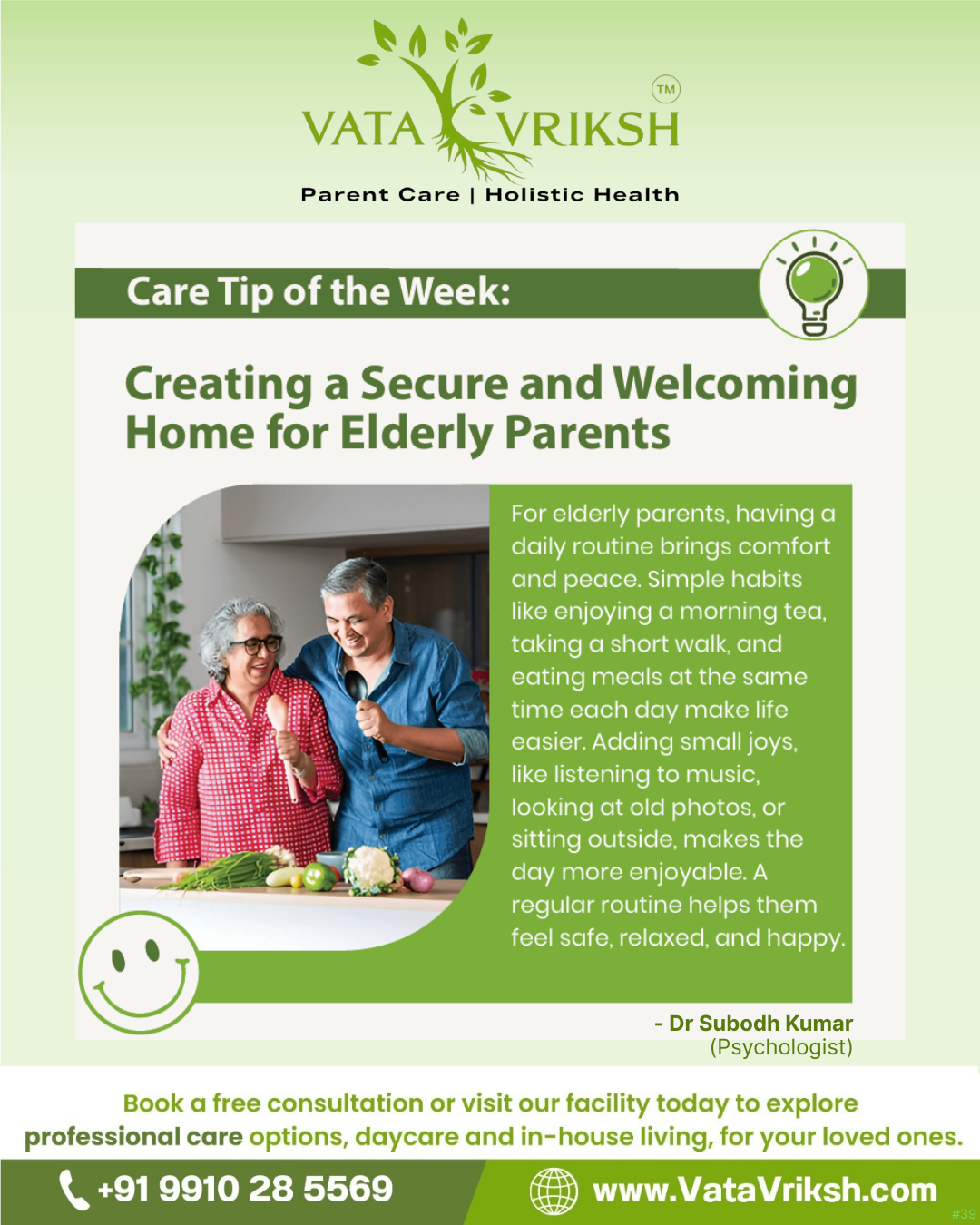 VATA VRIKSH TM

Parent Care | Holistic Health

Care Tip of the Week:

Creating a Secure and Welcoming Home for Elderly Parents

For elderly parents, having a daily routine brings comfort and peace. Simple habits like enjoying a morning tea, taking a short walk, and eating meals at the same time each day make life easier. Adding small joys, like listening to music, looking at old photos, or sitting outside, makes the day more enjoyable. A regular routine helps them feel safe, relaxed, and happy.

- Dr Subodh Kumar
(Psychologist)

Book a free consultation or visit our facility today to explore professional care options, daycare and in-house living, for your loved ones.

+91 9910 28 5569

www.VataVriksh.com

#39